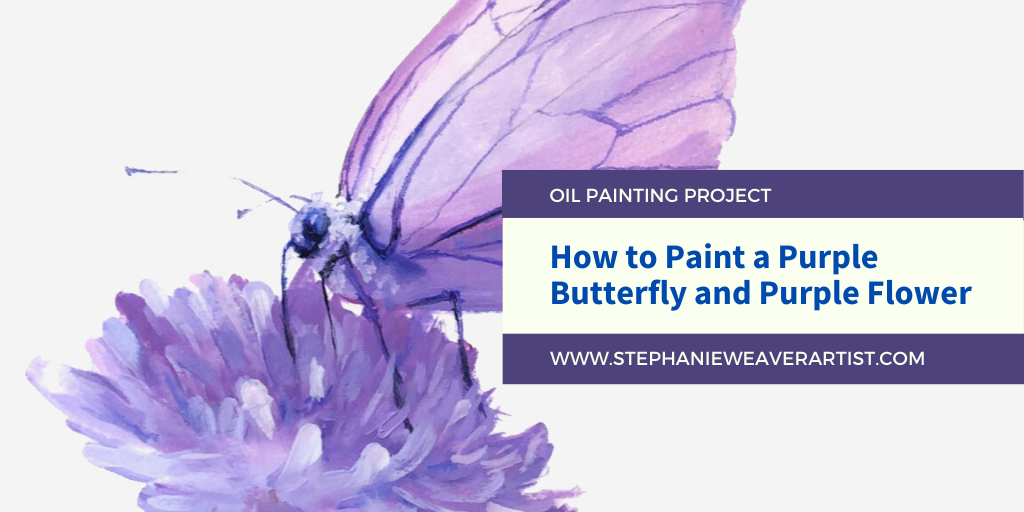 OIL PAINTING PROJECT

How to Paint a Purple Butterfly and Purple Flower

WWW.STEPHANIEWEAVERARTIST.COM